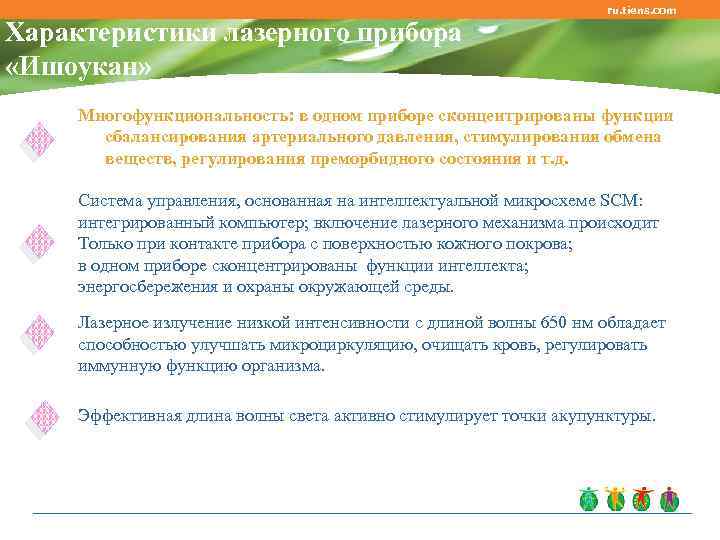 ru.tiens.com

Характеристики лазерного прибора «Ишоукан»

Многофункциональность: в одном приборе сконцентрированы функции сбалансирования артериального давления, стимулирования обмена веществ, регулирования преморбидного состояния и т.д.

Система управления, основанная на интеллектуальной микросхеме SCM: интегрированный компьютер; включение лазерного механизма происходит Только при контакте прибора с поверхностью кожного покрова; в одном приборе сконцентрированы функции интеллекта; энергосбережения и охраны окружающей среды.

Лазерное излучение низкой интенсивности с длиной волны 650 нм обладает способностью улучшать микроциркуляцию, очищать кровь, регулировать иммунную функцию организма.

Эффективная длина волны света активно стимулирует точки акупунктуры.